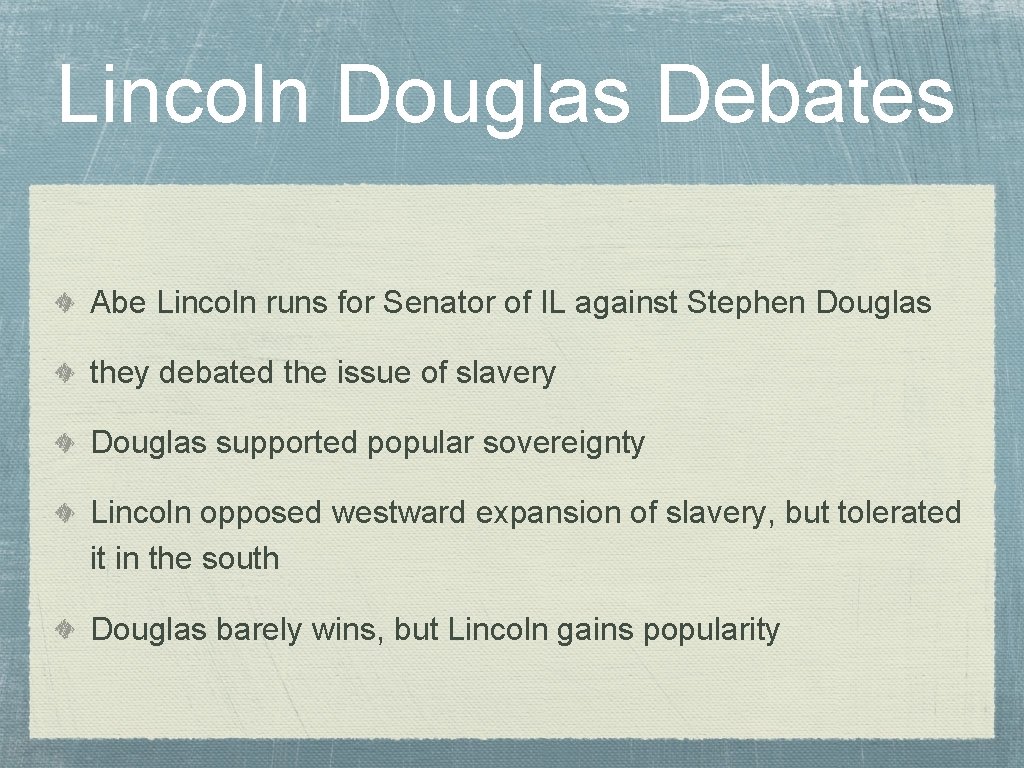 Lincoln Douglas Debates

Abe Lincoln runs for Senator of IL against Stephen Douglas

they debated the issue of slavery

Douglas supported popular sovereignty

Lincoln opposed westward expansion of slavery, but tolerated it in the south

Douglas barely wins, but Lincoln gains popularity